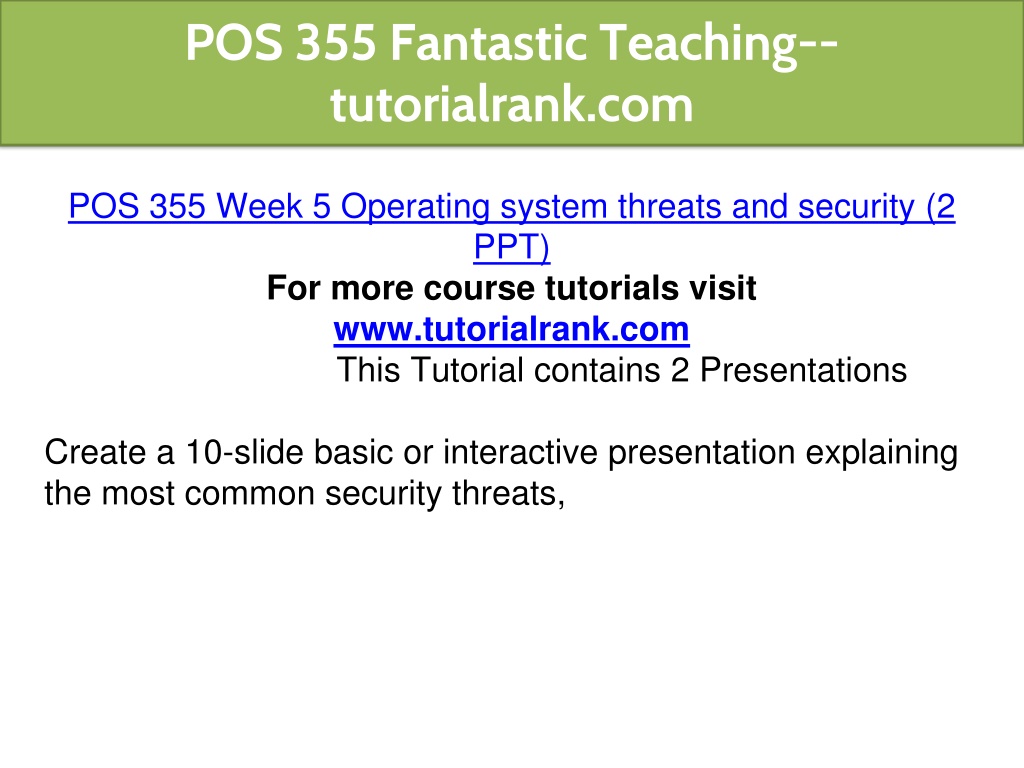 POS 355 Fantastic Teaching--tutorialrank.com

POS 355 Week 5 Operating system threats and security (2 PPT)

For more course tutorials visit
www.tutorialrank.com
This Tutorial contains 2 Presentations

Create a 10-slide basic or interactive presentation explaining the most common security threats,